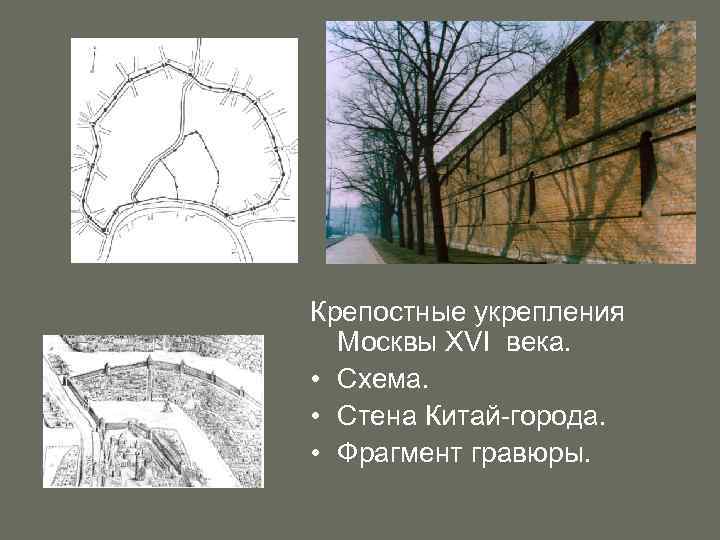 Крепостные укрепления Москвы XVI века.

• Схема.
• Стена Китай-города.
• Фрагмент гравюры.